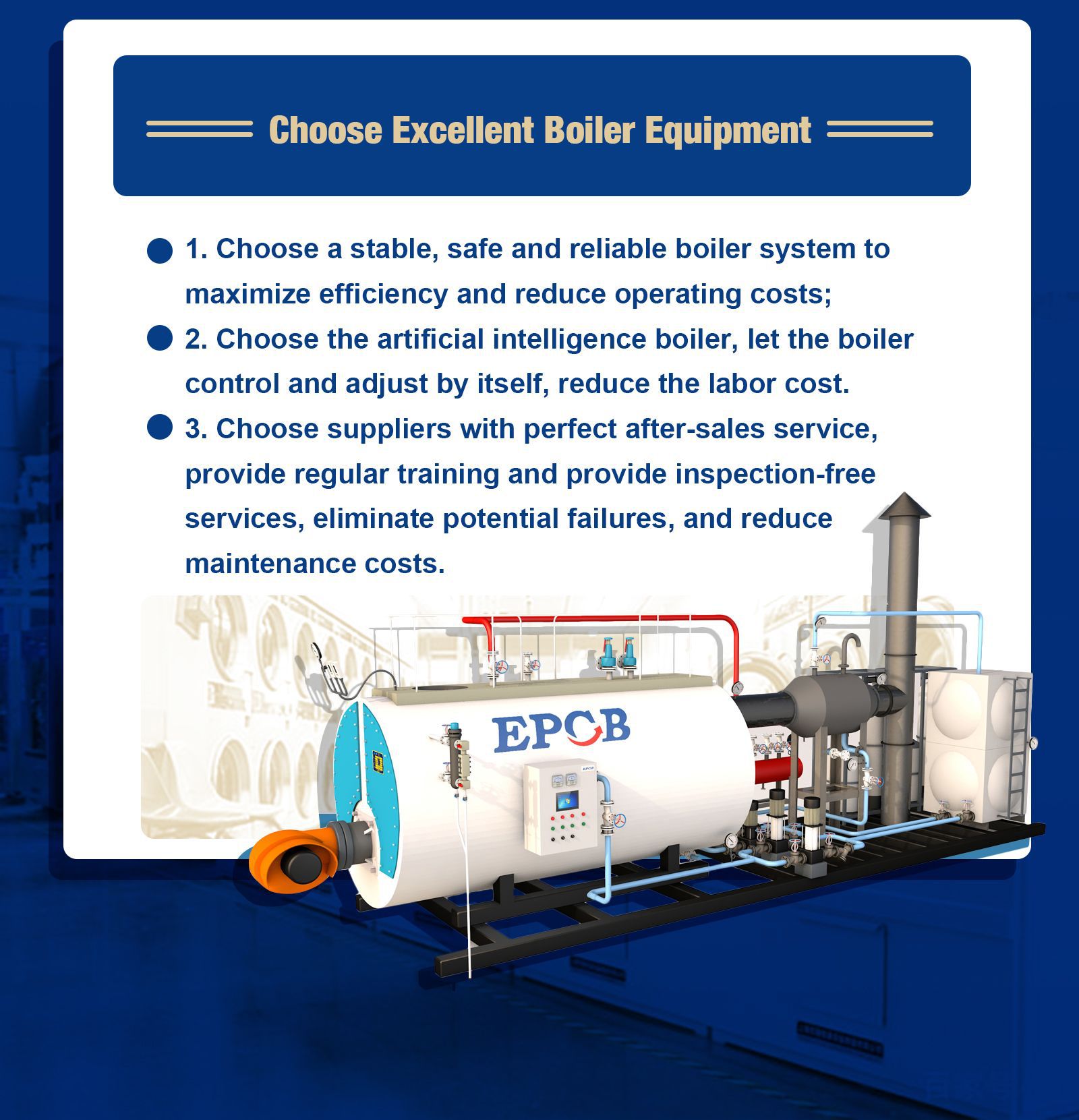 Choose Excellent Boiler Equipment

1. Choose a stable, safe and reliable boiler system to maximize efficiency and reduce operating costs;

2. Choose the artificial intelligence boiler, let the boiler control and adjust by itself, reduce the labor cost.

3. Choose suppliers with perfect after-sales service, provide regular training and provide inspection-free services, eliminate potential failures, and reduce maintenance costs.

EPCB

EPCB